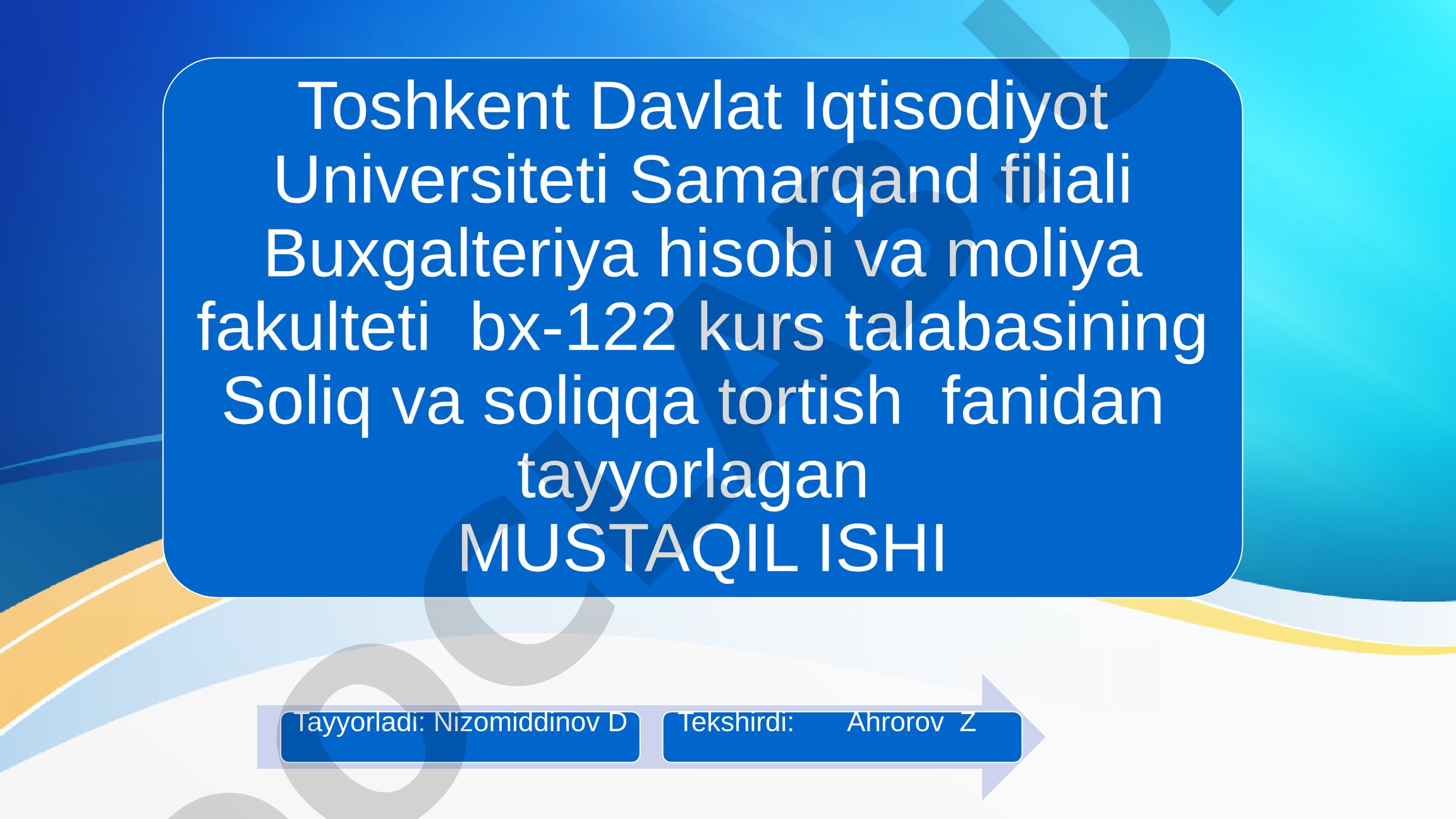 Toshkent Davlat Iqtisodiyot Universiteti Samarqand filiali Buxgalteriya hisobi va moliya fakulteti bx-122 kurs talabasining Soliq va soliqqa tortish fanidan tayyorlagan
MUSTAQIL ISHI

Tayyorladi: Nizomiddinov D

Tekshirdi: Ahrorov Z